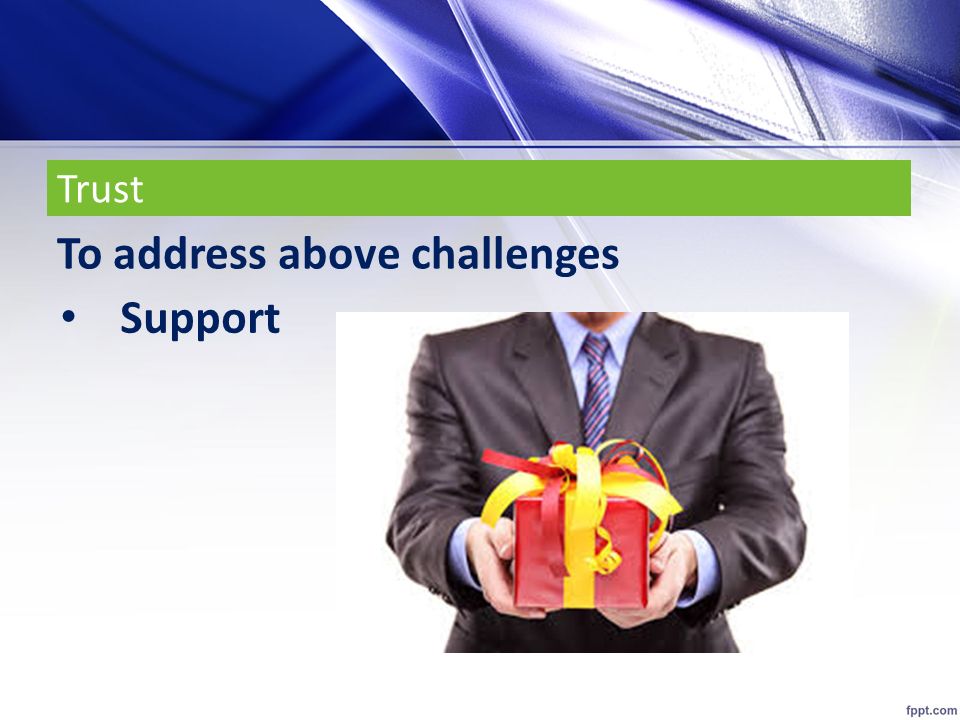 Trust

To address above challenges

• Support

fppt.com